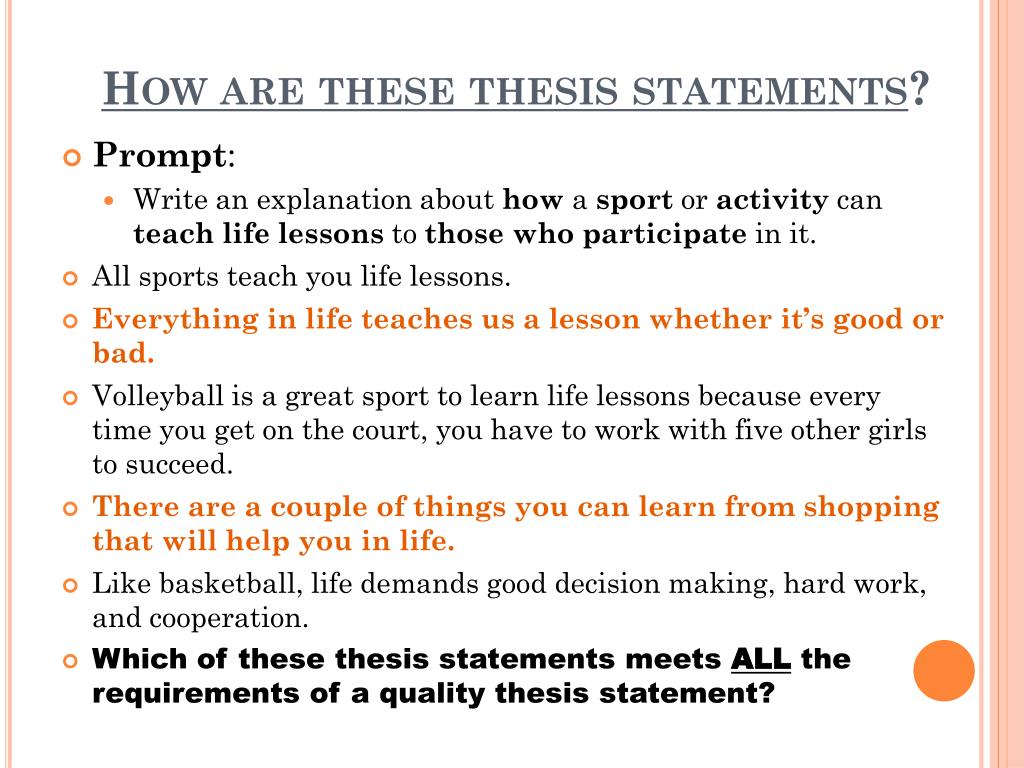 HOW ARE THESE THESIS STATEMENTS?

Prompt:

Write an explanation about how a sport or activity can teach life lessons to those who participate in it.

All sports teach you life lessons.

Everything in life teaches us a lesson whether it's good or bad.

Volleyball is a great sport to learn life lessons because every time you get on the court, you have to work with five other girls to succeed.

There are a couple of things you can learn from shopping that will help you in life.

Like basketball, life demands good decision making, hard work, and cooperation.

Which of these thesis statements meets ALL the requirements of a quality thesis statement?